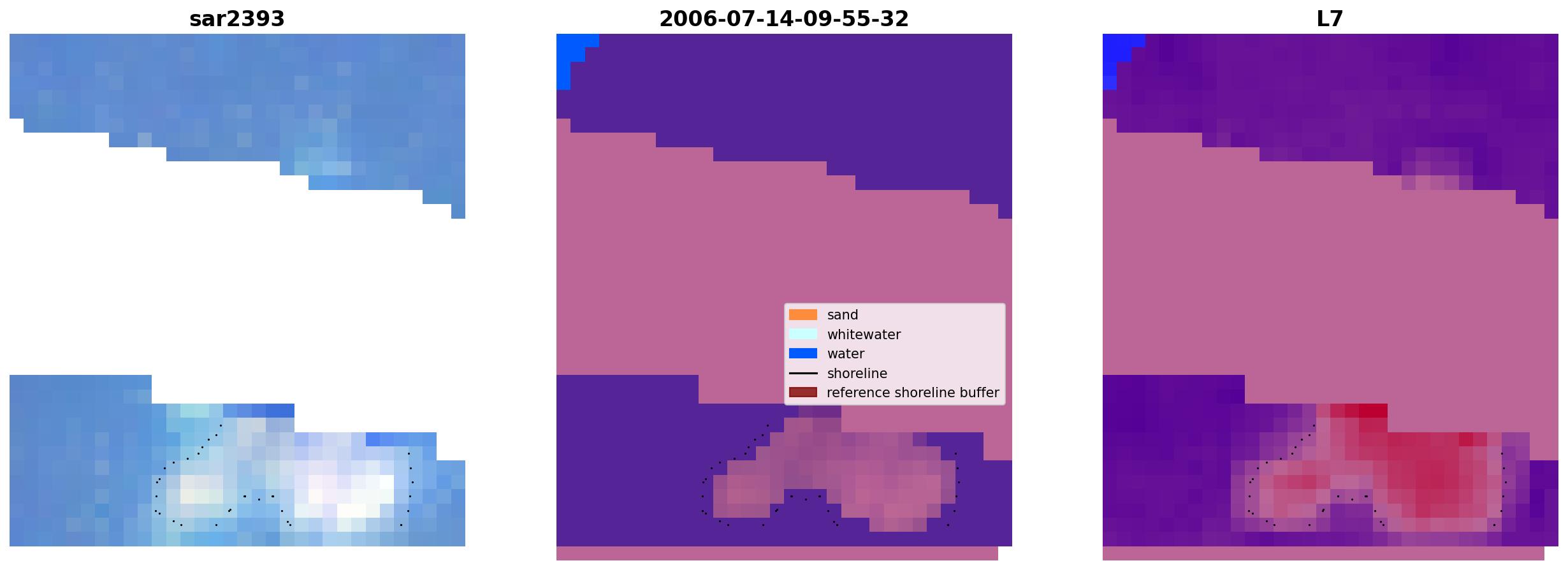 sar2393

2006-07-14-09-55-32

sand
whitewater
water
shoreline
reference shoreline buffer

L7